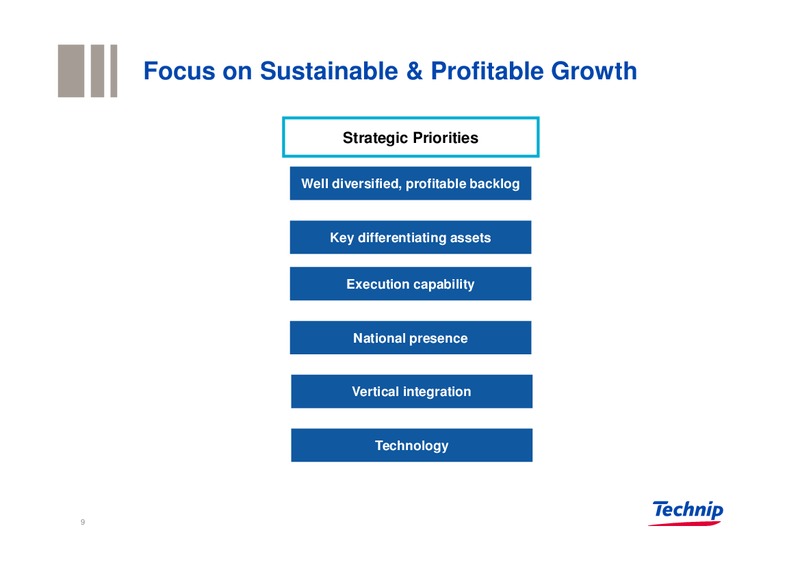 Focus on Sustainable & Profitable Growth

Strategic Priorities

Well diversified, profitable backlog

Key differentiating assets

Execution capability

National presence

Vertical integration

Technology

9

Technip